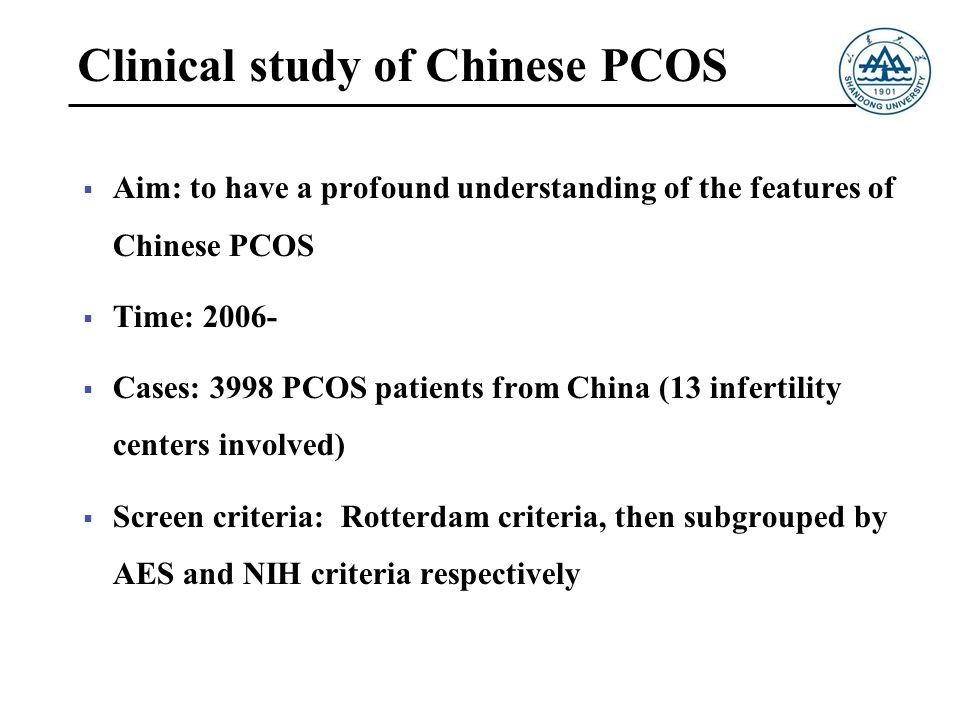 Clinical study of Chinese PCOS

1901
SHANDONG UNIVERSITY

▪ Aim: to have a profound understanding of the features of Chinese PCOS

▪ Time: 2006-

▪ Cases: 3998 PCOS patients from China (13 infertility centers involved)

▪ Screen criteria: Rotterdam criteria, then subgrouped by AES and NIH criteria respectively